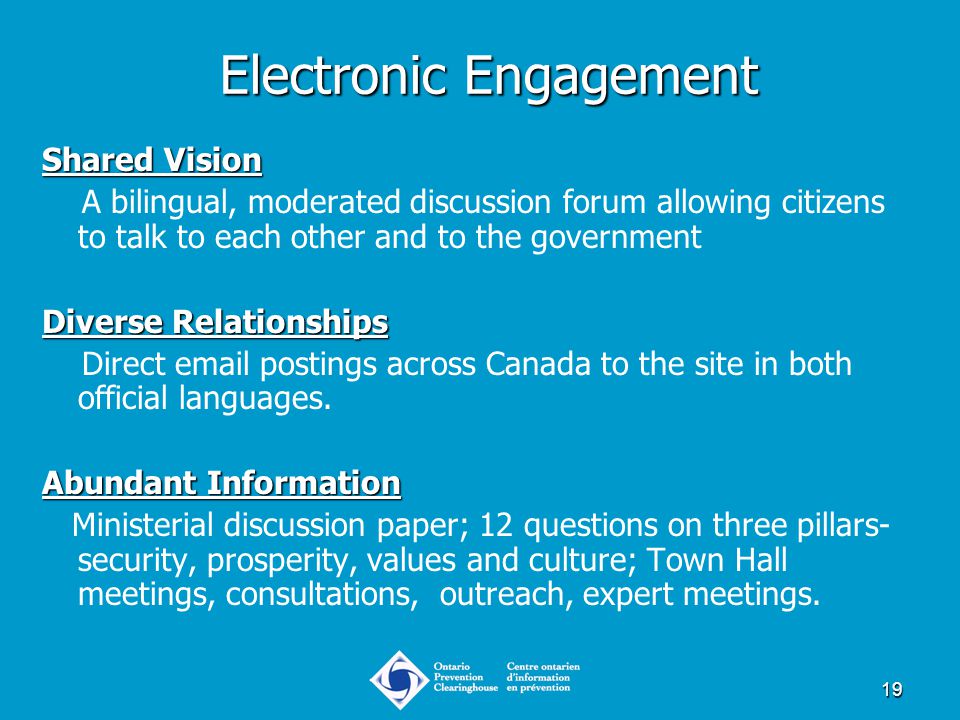 Electronic Engagement

Shared Vision

A bilingual, moderated discussion forum allowing citizens to talk to each other and to the government

Diverse Relationships

Direct email postings across Canada to the site in both official languages.

Abundant Information

Ministerial discussion paper; 12 questions on three pillars- security, prosperity, values and culture; Town Hall meetings, consultations, outreach, expert meetings.

Ontario Prevention Clearinghouse

Centre ontarien d'information en prévention

19